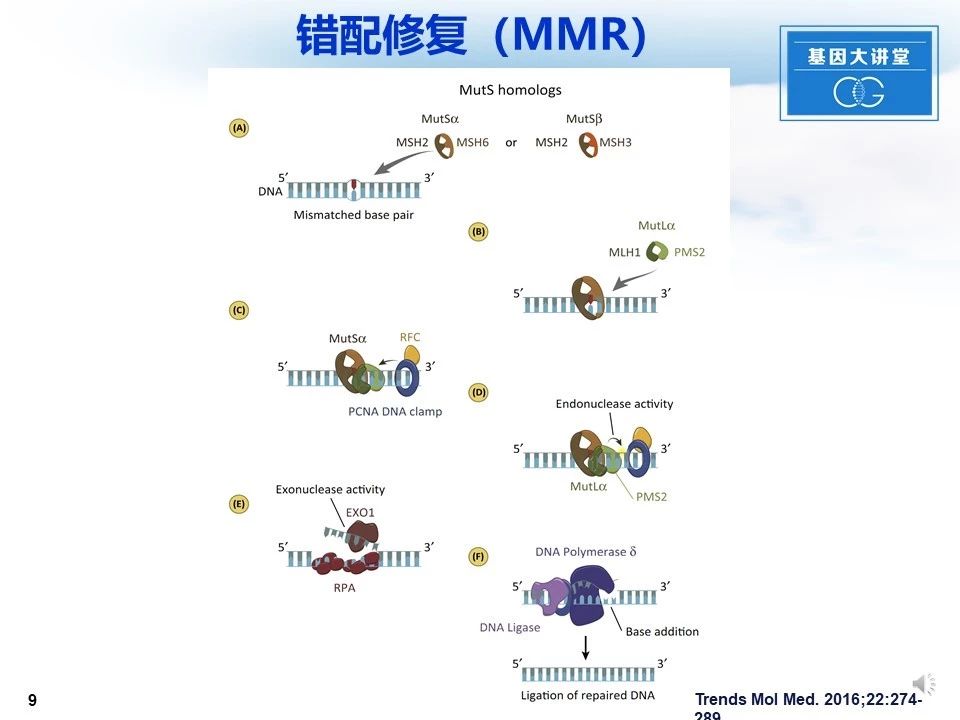 错配修复（MMR）

基因大讲堂

MutS homologs

(A)

MutSα
MSH2 MSH6

or

MutSβ
MSH2 MSH3

5′ 3′
DNA

Mismatched base pair

(B)

MutLα
MLH1 PMS2

5′ 3′

(C)

MutSα RFC

5′ 3′

PCNA DNA clamp

(D)

Endonuclease activity

5′ 3′

MutLα PMS2

(E)

Exonuclease activity

EXO1

5′ 3′

RPA

(F)

DNA Polymerase δ

5′ 3′

DNA Ligase

Base addition

5′ 3′

Ligation of repaired DNA

9

Trends Mol Med. 2016;22:274-289